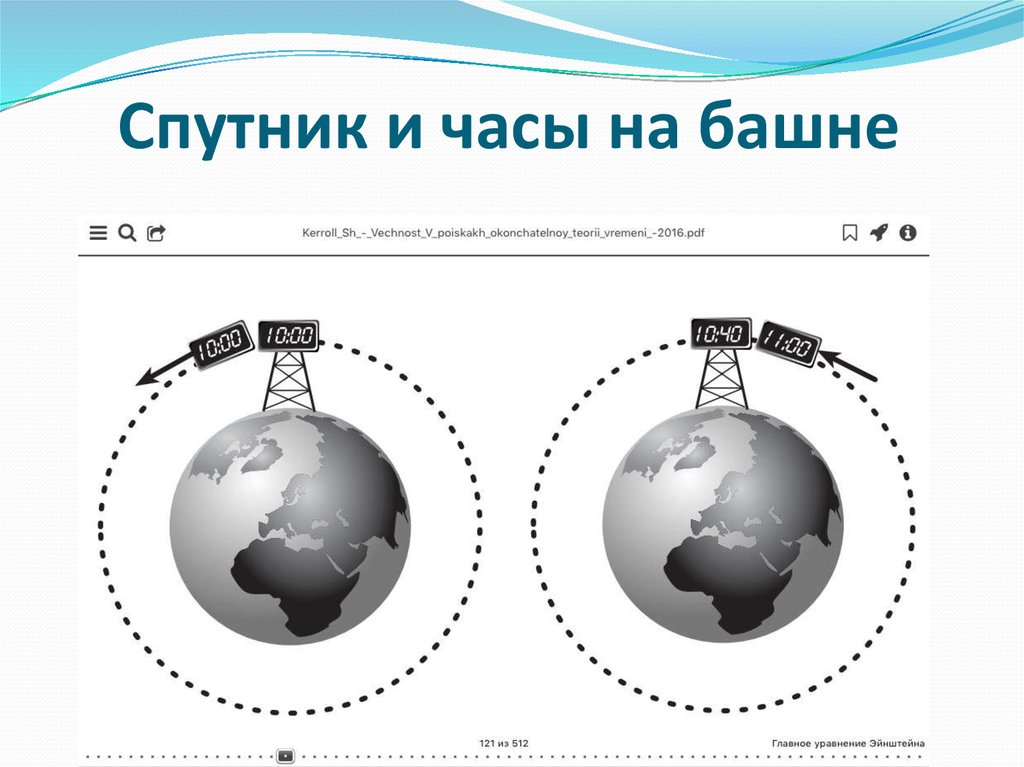 Спутник и часы на башне

Kerroll_Sh_-_Vechnost_V_poiskakh_okonchatelnoy_teorii_vremeni_-2016.pdf

10:00 10:00

10:40 11:00

121 из 512

Главное уравнение Эйнштейна